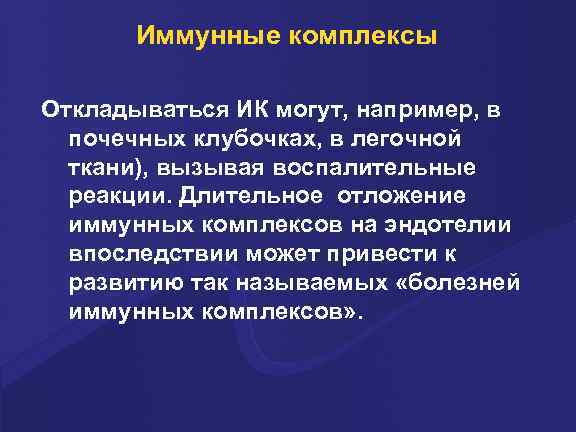 Иммунные комплексы

Откладываться ИК могут, например, в почечных клубочках, в легочной ткани), вызывая воспалительные реакции. Длительное  отложение иммунных комплексов на эндотелии впоследствии может привести к развитию так называемых «болезней иммунных комплексов».